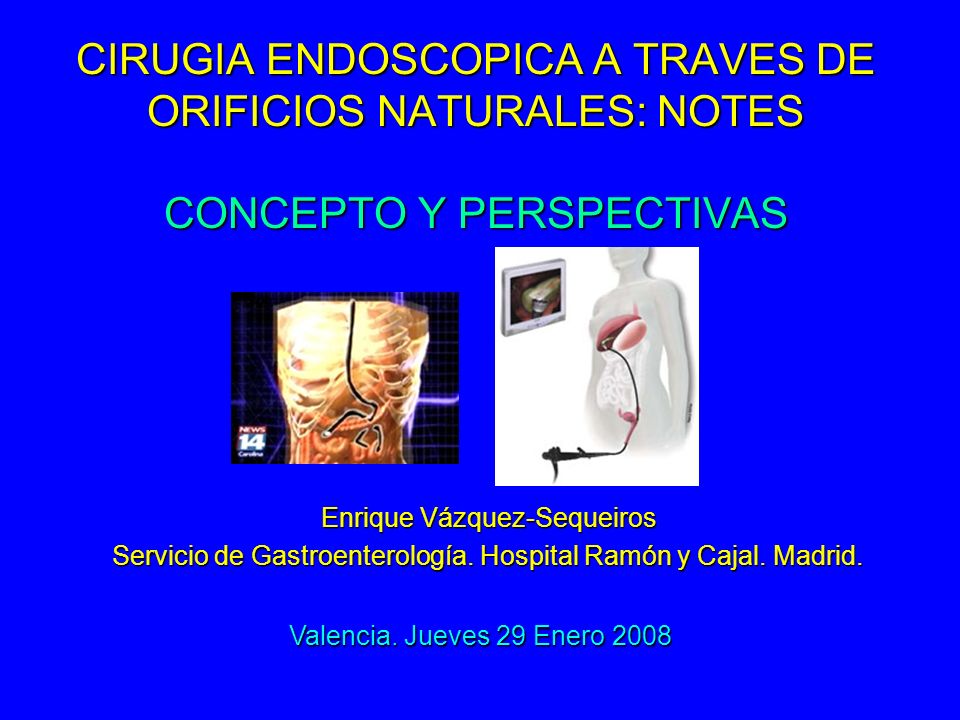 CIRUGIA ENDOSCOPICA A TRAVES DE ORIFICIOS NATURALES: NOTES

CONCEPTO Y PERSPECTIVAS

NEWS 14 Carolina

Enrique Vázquez-Sequeiros

Servicio de Gastroenterología. Hospital Ramón y Cajal. Madrid.

Valencia. Jueves 29 Enero 2008